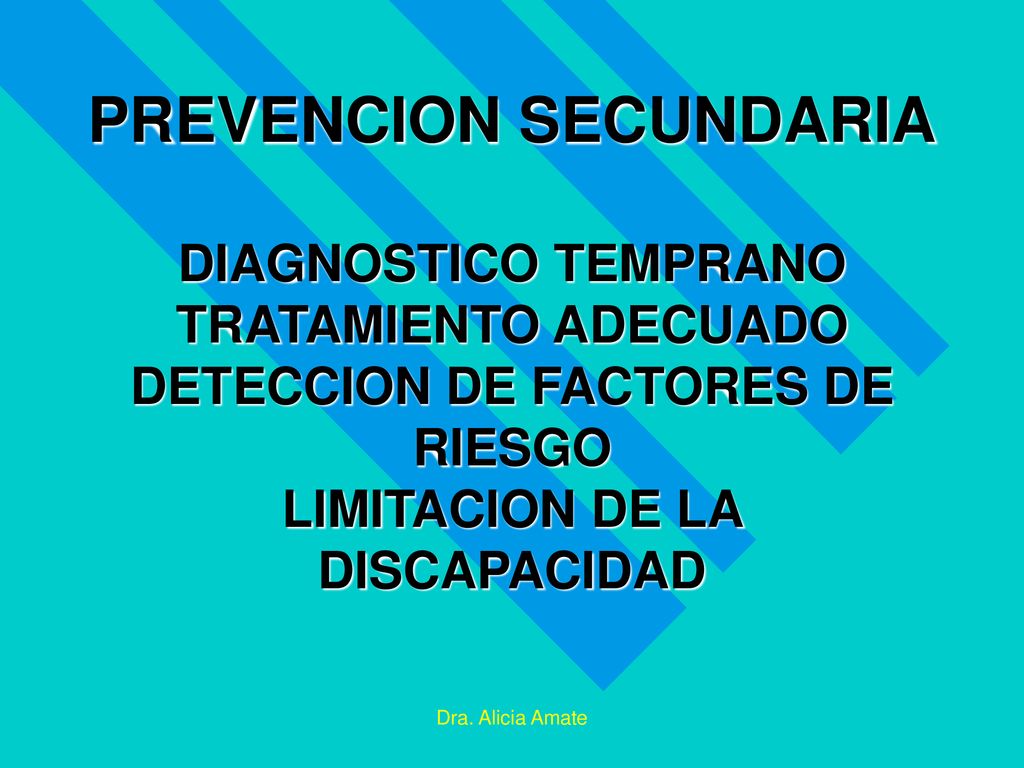 PREVENCION SECUNDARIA

DIAGNOSTICO TEMPRANO
TRATAMIENTO ADECUADO
DETECCION DE FACTORES DE RIESGO
LIMITACION DE LA DISCAPACIDAD

Dra. Alicia Amate